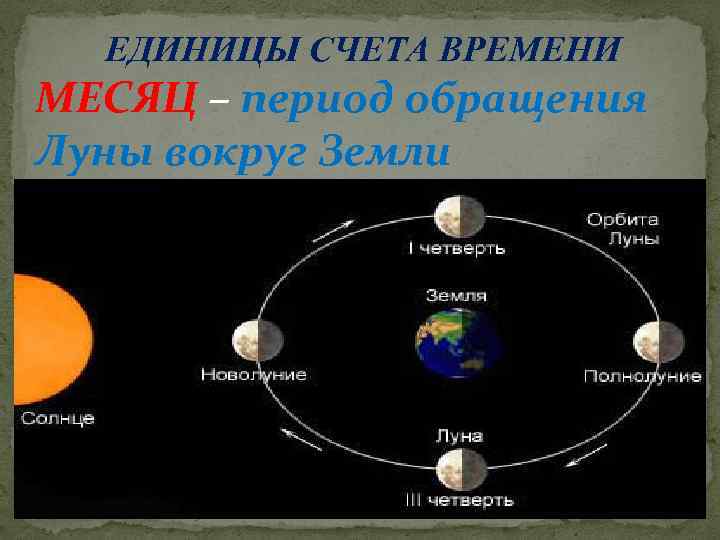 ЕДИНИЦЫ СЧЕТА ВРЕМЕНИ

МЕСЯЦ – период обращения Луны вокруг Земли

I четверть

Орбита Луны

Земля

Новолуние

Полнолуние

Солнце

Луна

III четверть